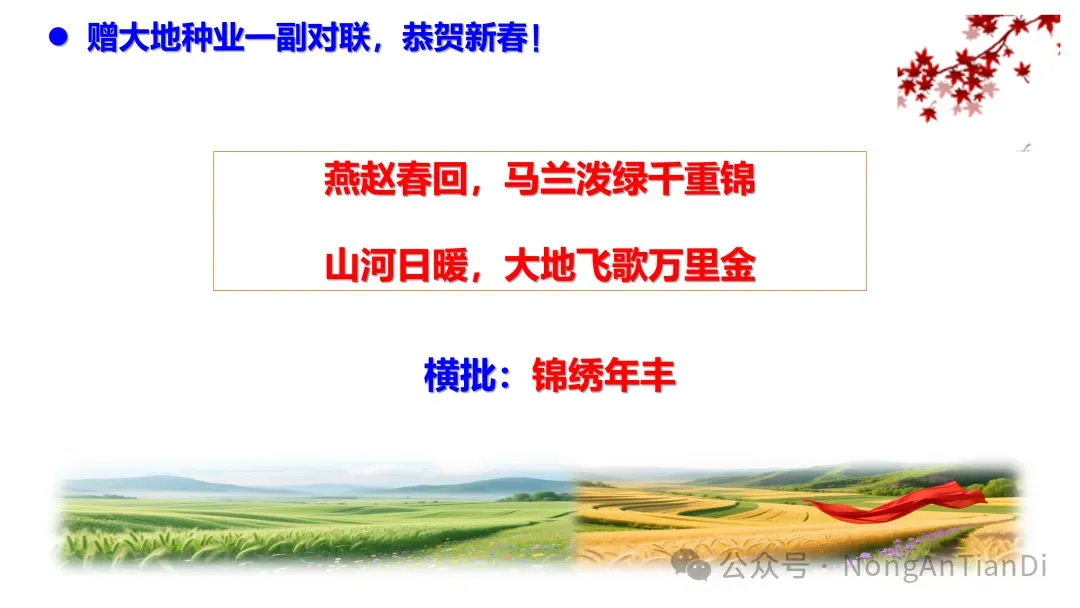 ● 赠大地种业一副对联，恭贺新春！

燕赵春回，马兰泼绿千重锦

山河日暖，大地飞歌万里金

横批：锦绣年丰

公众号 · NongAnTianDi